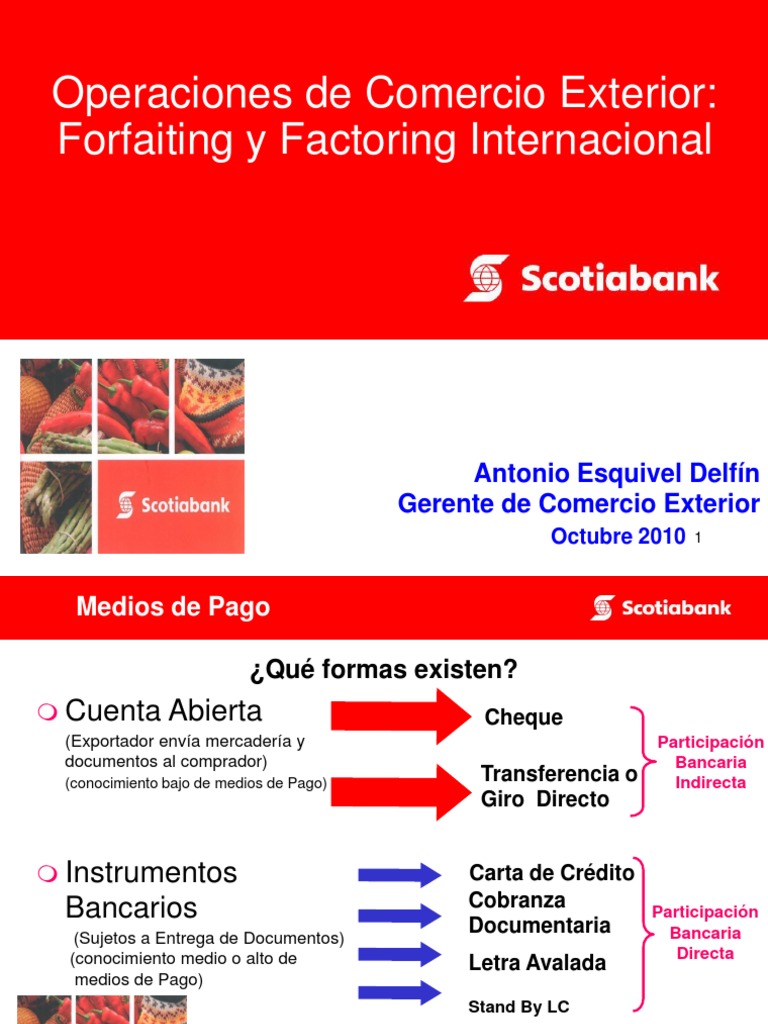 Operaciones de Comercio Exterior: Forfaiting y Factoring Internacional

Scotiabank

Scotiabank

Antonio Esquivel Delfín
Gerente de Comercio Exterior
Octubre 2010 1

Medios de Pago

Scotiabank

¿Qué formas existen?

Cuenta Abierta
(Exportador envía mercadería y documentos al comprador)
(conocimiento bajo de medios de Pago)

Cheque

Transferencia o Giro Directo

Participación Bancaria Indirecta

Instrumentos Bancarios
(Sujetos a Entrega de Documentos)
(conocimiento medio o alto de medios de Pago)

Carta de Crédito
Cobranza Documentaria
Letra Avalada
Stand By LC

Participación Bancaria Directa